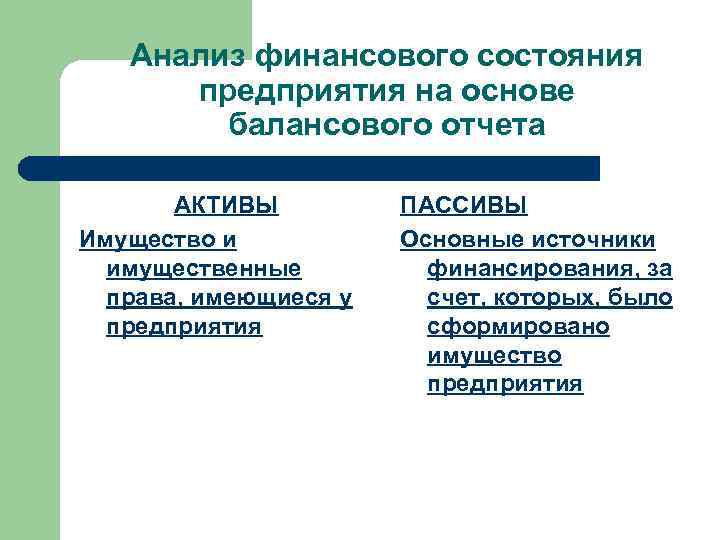 Анализ финансового состояния предприятия на основе балансового отчета

АКТИВЫ

Имущество и имущественные права, имеющиеся у предприятия

ПАССИВЫ

Основные источники финансирования, за счет, которых, было сформировано имущество предприятия